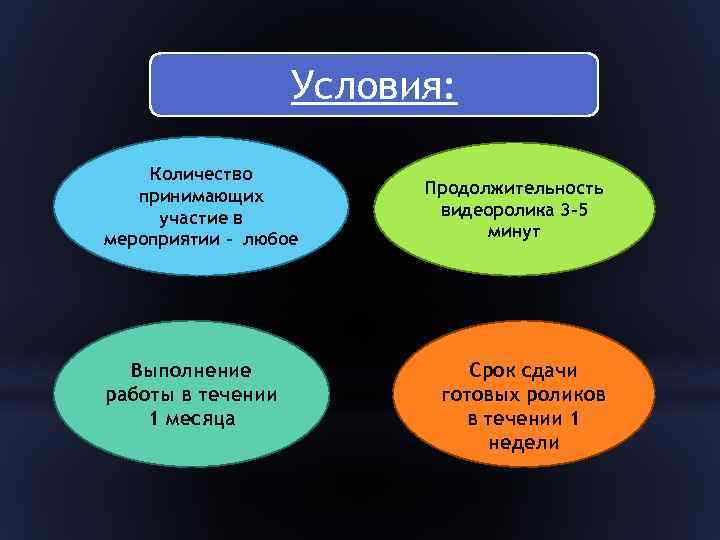 Условия:

Количество принимающих участие в мероприятии – любое

Продолжительность видеоролика 3-5 минут

Выполнение работы в течении 1 месяца

Срок сдачи готовых роликов в течении 1 недели